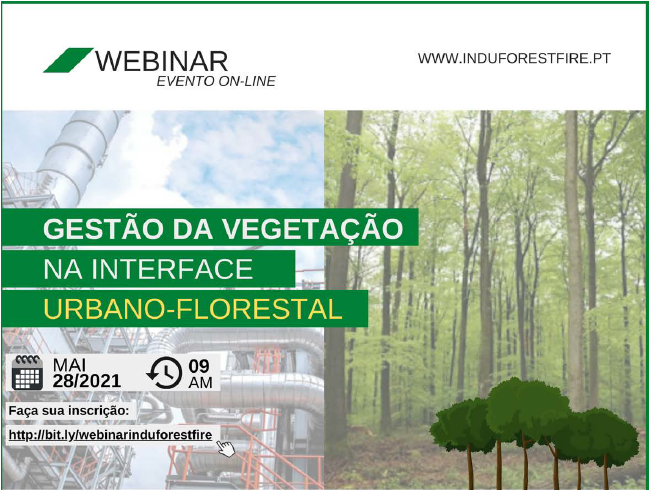 WEBINAR
EVENTO ON-LINE

WWW.INDUFORESTFIRE.PT

GESTÃO DA VEGETAÇÃO
NA INTERFACE
URBANO-FLORESTAL

MAI
28/2021

09
AM

Faça sua inscrição:
http://bit.ly/webinarinduforestfire